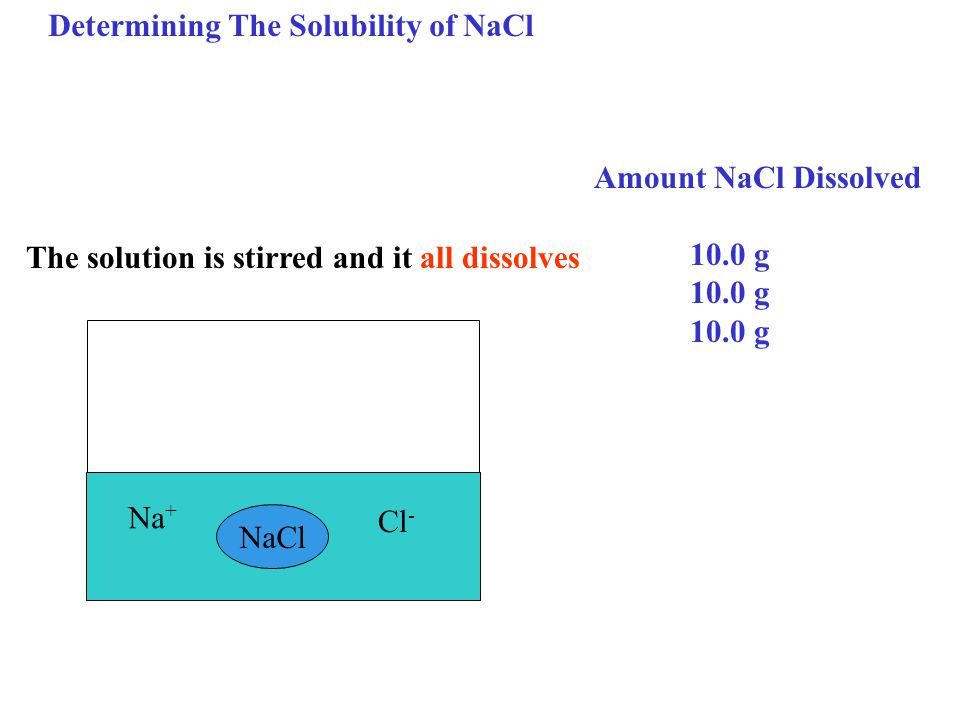 Determining The Solubility of NaCl

Amount NaCl Dissolved

The solution is stirred and it all dissolves

10.0 g
10.0 g
10.0 g

$Na^+$

NaCl

$Cl^-$